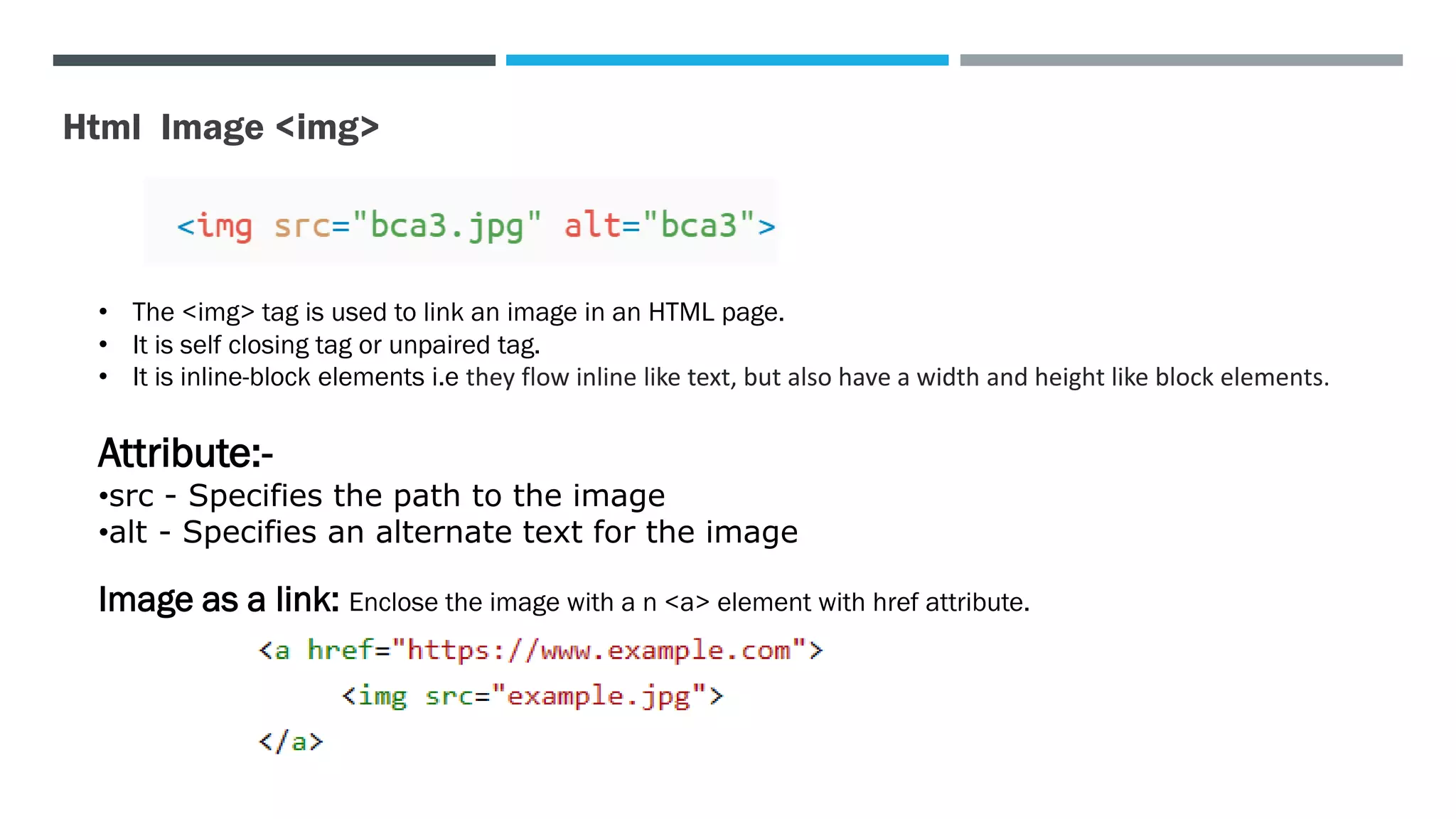 Html Image <img>

<img src="bca3.jpg" alt="bca3">

• The <img> tag is used to link an image in an HTML page.
• It is self closing tag or unpaired tag.
• It is inline-block elements i.e they flow inline like text, but also have a width and height like block elements.

Attribute:-
•src - Specifies the path to the image
•alt - Specifies an alternate text for the image

Image as a link: Enclose the image with a n <a> element with href attribute.

<a href="https://www.example.com">
<img src="example.jpg">
</a>